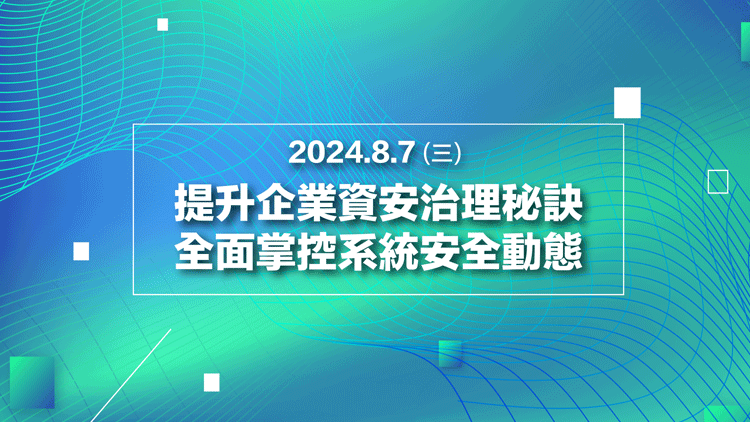 2024.8.7 (三)

提升企業資安治理秘訣
全面掌控系統安全動態